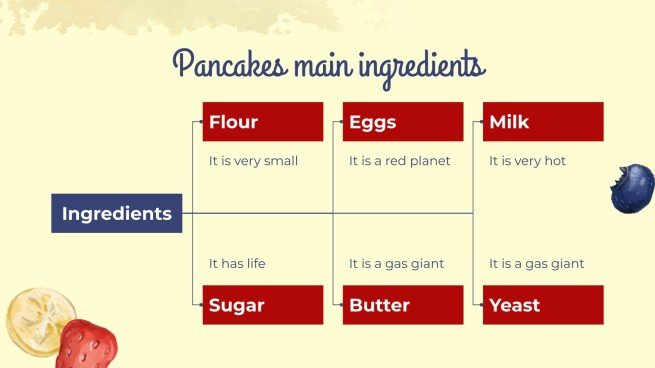 Pancakes main ingredients

Ingredients

Flour
It is very small

Eggs
It is a red planet

Milk
It is very hot

It has life
Sugar

It is a gas giant
Butter

It is a gas giant
Yeast